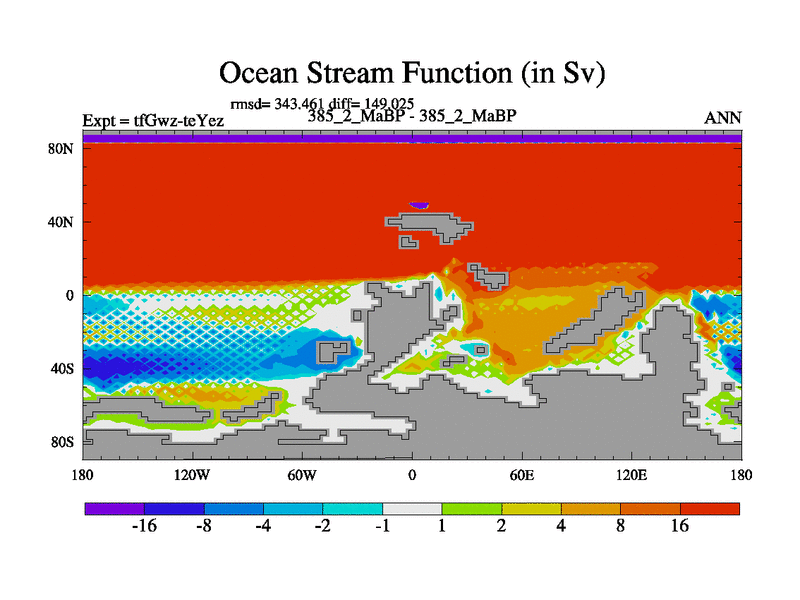 Ocean Stream Function (in Sv)

rmsd= 343.461 diff= 149.025

Expt = tfGwz-teYez

385_2_MaBP - 385_2_MaBP

ANN

80N
40N
0
40S
80S

180
120W
60W
0
60E
120E
180

-16
-8
-4
-2
-1
1
2
4
8
16